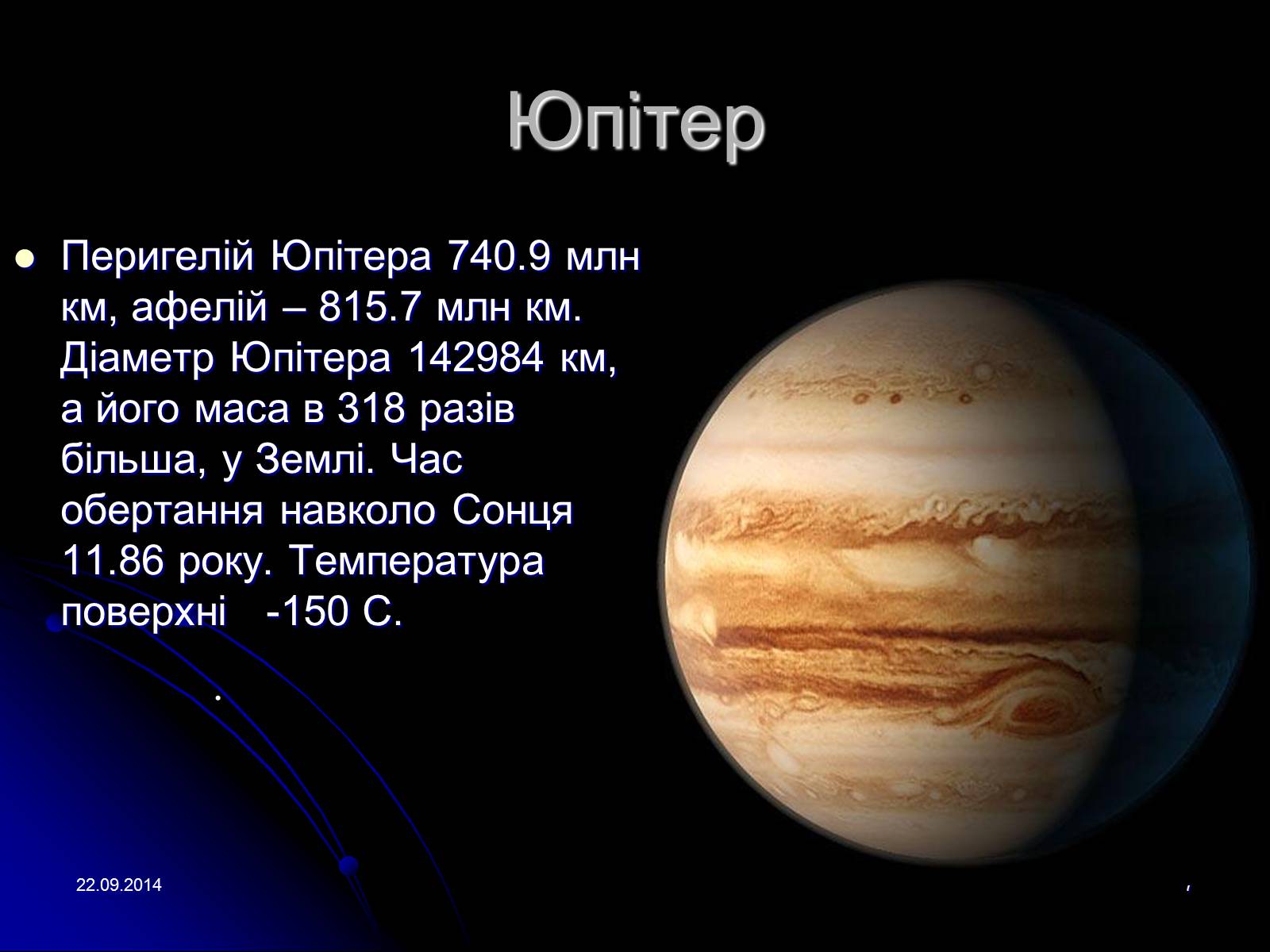 Юпітер

Перигелій Юпітера 740.9 млн км, афелій – 815.7 млн км. Діаметр Юпітера 142984 км, а його маса в 318 разів більша, у Землі. Час обертання навколо Сонця 11.86 року. Температура поверхні -150 С.

.

22.09.2014

,